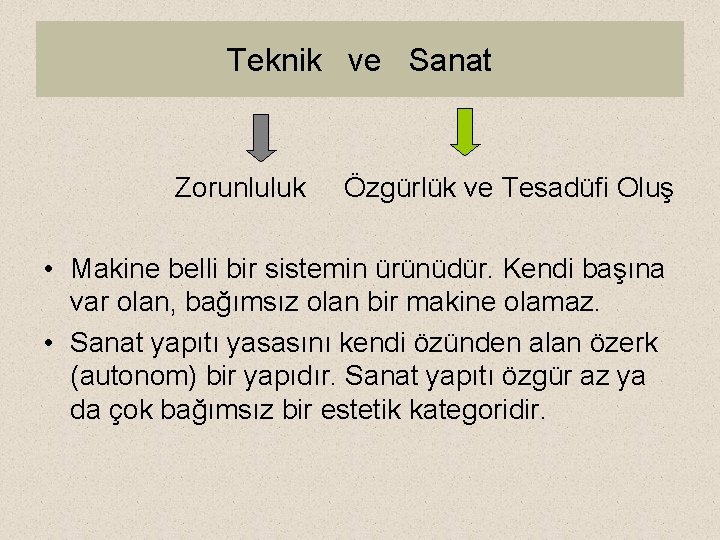 Teknik ve Sanat

Zorunluluk Özgürlük ve Tesadüfi Oluş

• Makine belli bir sistemin ürünüdür. Kendi başına var olan, bağımsız olan bir makine olamaz.
• Sanat yapıtı yasasını kendi özünden alan özerk (autonom) bir yapıdır. Sanat yapıtı özgür az ya da çok bağımsız bir estetik kategoridir.